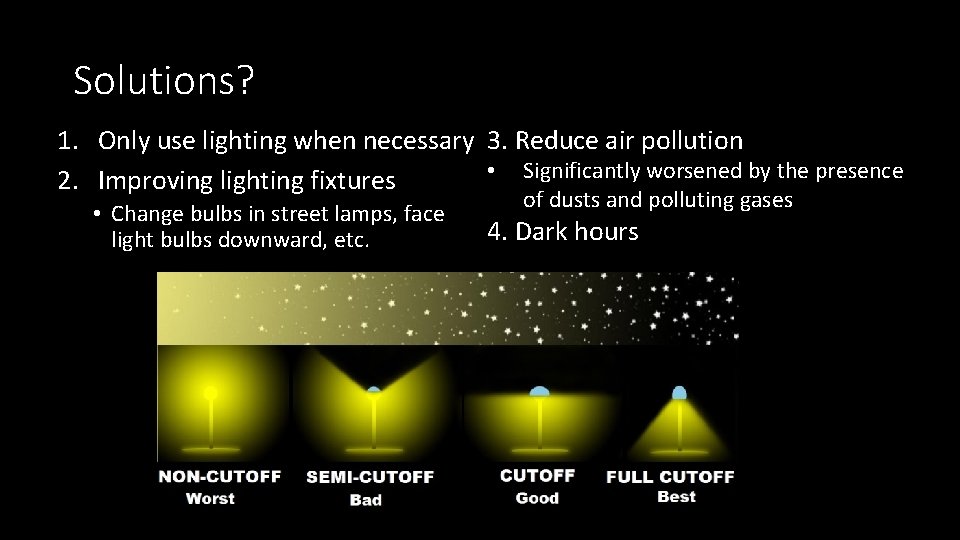 Solutions?

1. Only use lighting when necessary
2. Improving lighting fixtures
• Change bulbs in street lamps, face light bulbs downward, etc.

3. Reduce air pollution
• Significantly worsened by the presence of dusts and polluting gases

4. Dark hours

NON-CUTOFF
Worst

SEMI-CUTOFF
Bad

CUTOFF
Good

FULL CUTOFF
Best